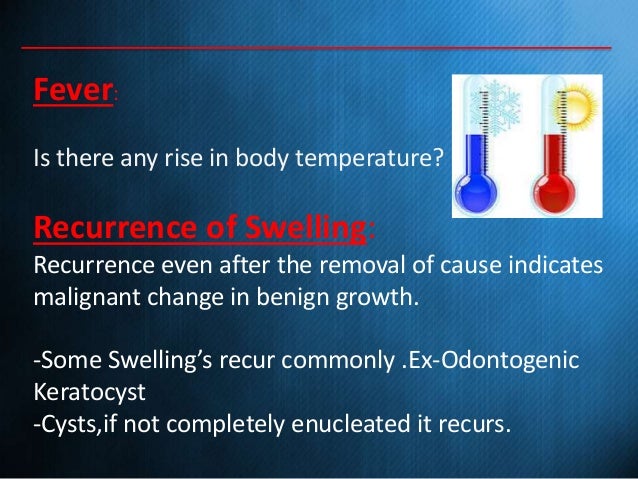 Fever:

Is there any rise in body temperature?

Recurrence of Swelling:
Recurrence even after the removal of cause indicates malignant change in benign growth.

-Some Swelling's recur commonly .Ex-Odontogenic Keratocyst
-Cysts,if not completely enucleated it recurs.